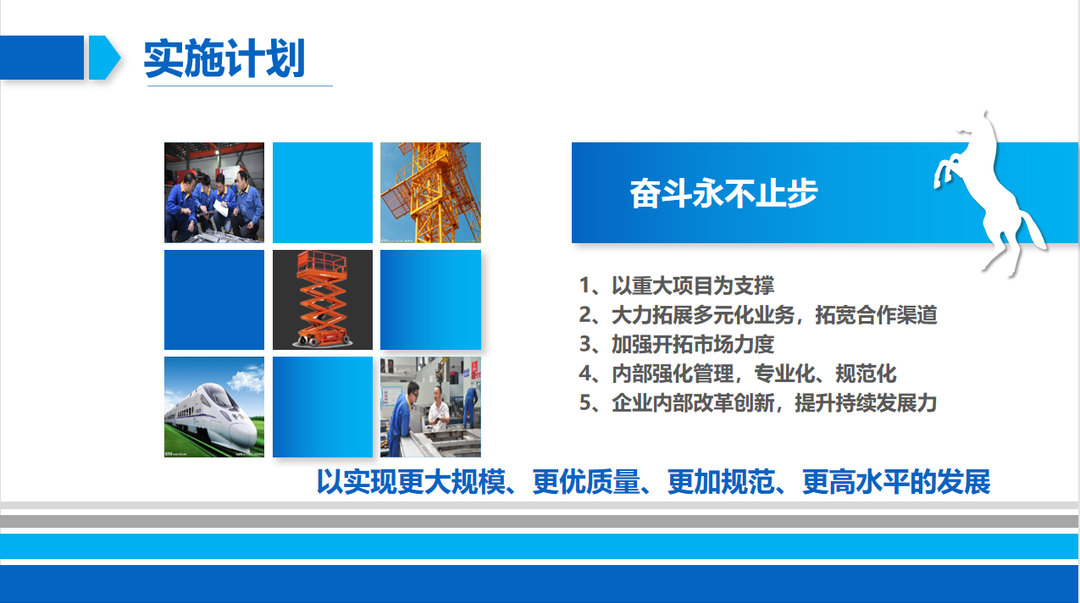 实施计划

奋斗永不止步

1、以重大项目为支撑
2、大力拓展多元化业务，拓宽合作渠道
3、加强开拓市场力度
4、内部强化管理，专业化、规范化
5、企业内部改革创新，提升持续发展力

以实现更大规模、更优质量、更加规范、更高水平的发展